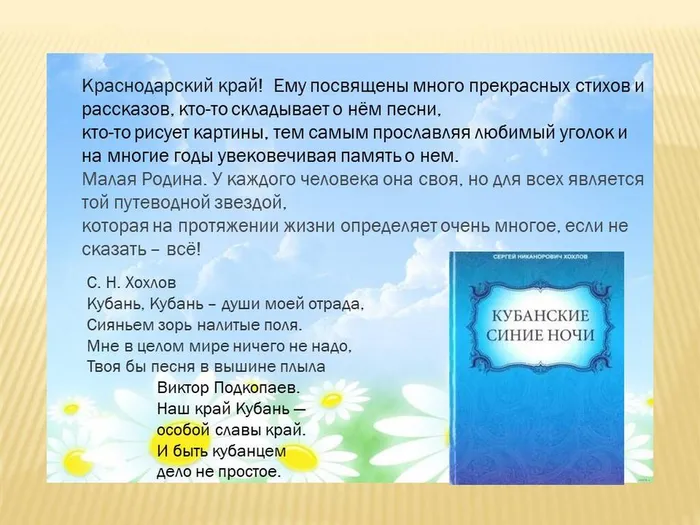 Краснодарский край! Ему посвящены много прекрасных стихов и рассказов, кто-то складывает о нём песни,
кто-то рисует картины, тем самым прославляя любимый уголок и на многие годы увековечивая память о нем.
Малая Родина. У каждого человека она своя, но для всех является той путеводной звездой,
которая на протяжении жизни определяет очень многое, если не сказать – всё!

С. Н. Хохлов
Кубань, Кубань – души моей отрада,
Сияньем зорь налитые поля.
Мне в целом мире ничего не надо,
Твоя бы песня в вышине плыла

Виктор Подкопаев.
Наш край Кубань —
особой славы край.
И быть кубанцем
дело не простое.

СЕРГЕЙ НИКАНОРОВИЧ ХОХЛОВ
КУБАНСКИЕ СИНИЕ НОЧИ